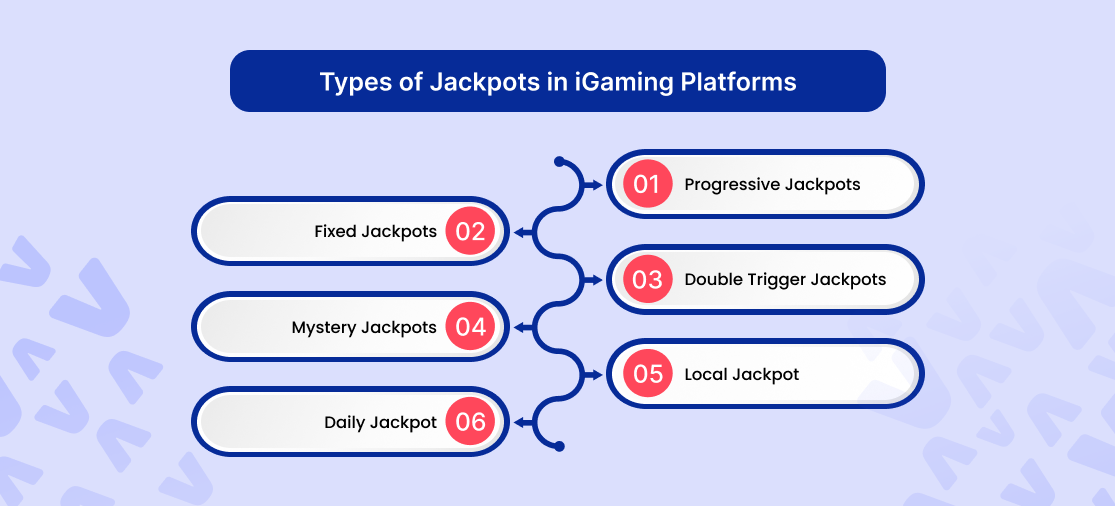 Types of Jackpots in iGaming Platforms

01 Progressive Jackpots

Fixed Jackpots 02

03 Double Trigger Jackpots

Mystery Jackpots 04

05 Local Jackpot

Daily Jackpot 06